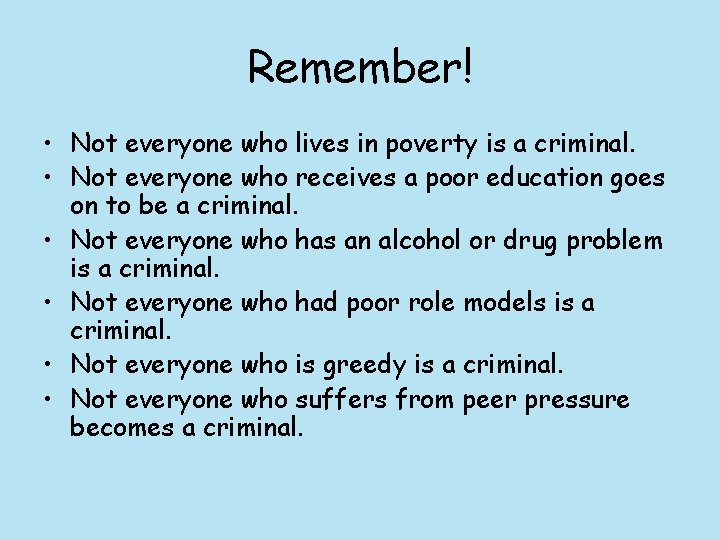 Remember!

• Not everyone who lives in poverty is a criminal.
• Not everyone who receives a poor education goes on to be a criminal.
• Not everyone who has an alcohol or drug problem is a criminal.
• Not everyone who had poor role models is a criminal.
• Not everyone who is greedy is a criminal.
• Not everyone who suffers from peer pressure becomes a criminal.